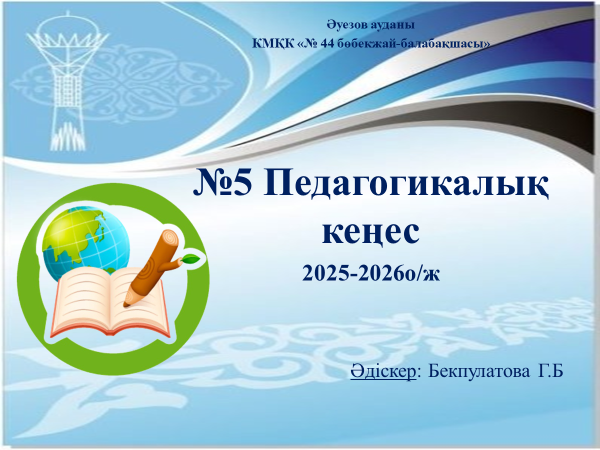 Әуезов ауданы
КМҚК «№ 44 бөбекжай-балабақшасы»

№5 Педагогикалық кеңес

2025-2026о/ж

Әдіскер: Бекпулатова Г.Б